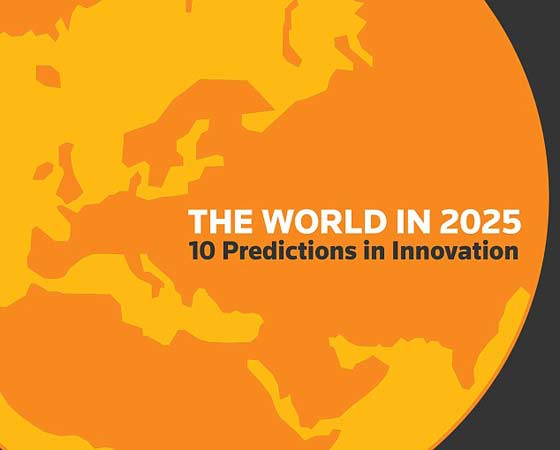 THE WORLD IN 2025
10 Predictions in Innovation